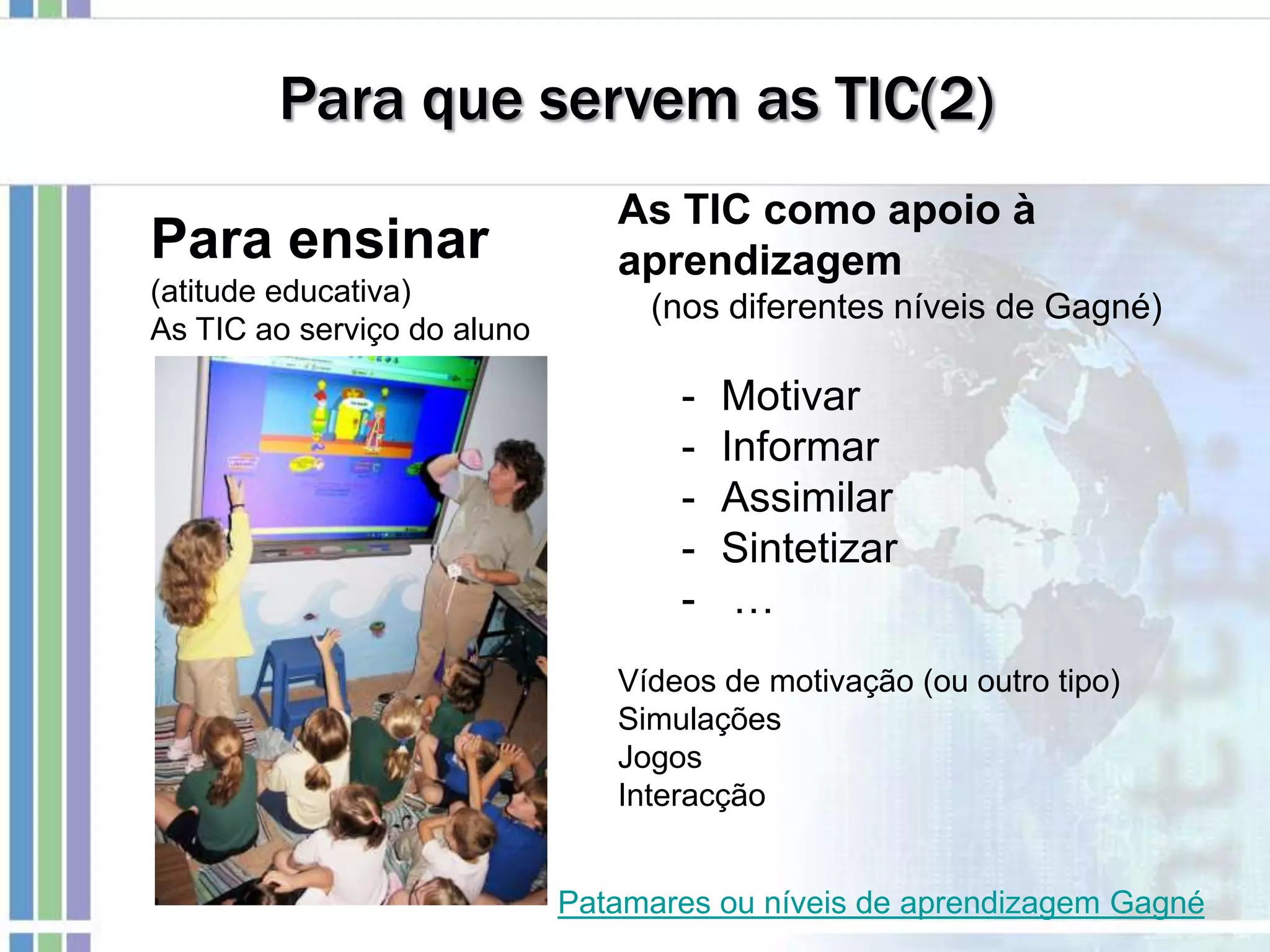 Para que servem as TIC(2)

Para ensinar
(atitude educativa)
As TIC ao serviço do aluno

As TIC como apoio à aprendizagem
(nos diferentes níveis de Gagné)

- Motivar
- Informar
- Assimilar
- Sintetizar
- …

Vídeos de motivação (ou outro tipo)
Simulações
Jogos
Interacção

Patamares ou níveis de aprendizagem Gagné